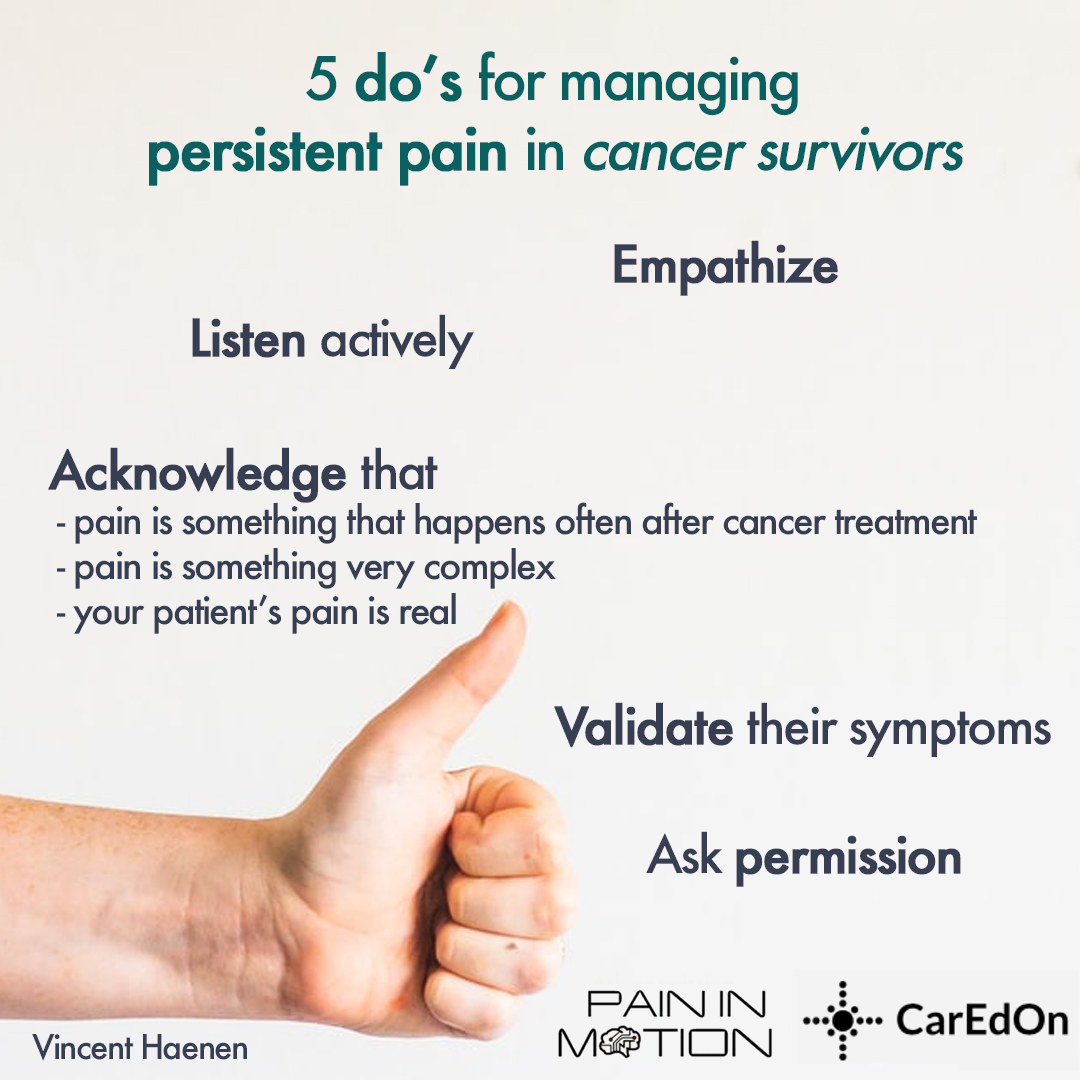 5 do's for managing persistent pain in cancer survivors

Empathize

Listen actively

Acknowledge that
- pain is something that happens often after cancer treatment
- pain is something very complex
- your patient's pain is real

Validate their symptoms

Ask permission

Vincent Haenen

PAIN IN MOTION

CarEdOn